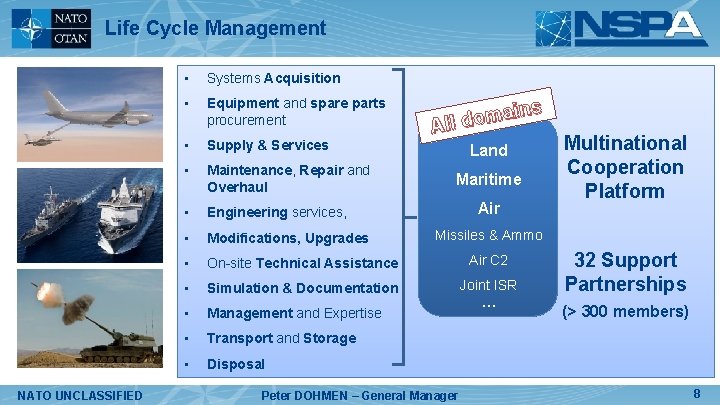 NATO OTAN

Life Cycle Management

NSPA

- Systems Acquisition
- Equipment and spare parts procurement
- Supply & Services
- Maintenance, Repair and Overhaul
- Engineering services,
- Modifications, Upgrades
- On-site Technical Assistance
- Simulation & Documentation
- Management and Expertise
- Transport and Storage
- Disposal

All domains

Land

Maritime

Air

Missiles & Ammo

Air C2

Joint ISR

...

Multinational Cooperation Platform

32 Support Partnerships

(> 300 members)

NATO UNCLASSIFIED

Peter DOHMEN – General Manager

8